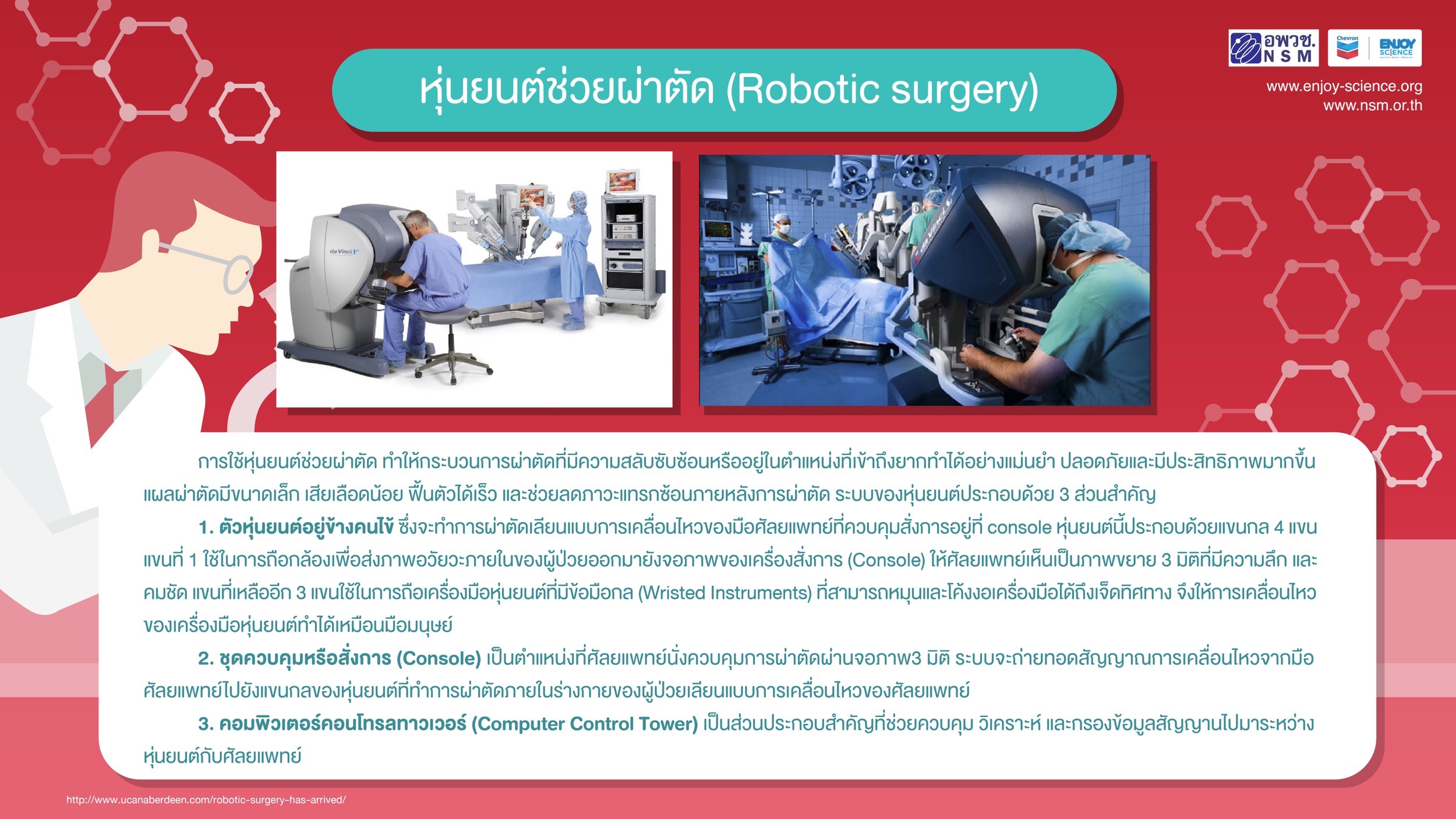 อพวช. NSM

Chevron

ENJOY SCIENCE

www.enjoy-science.org
www.nsm.or.th

หุ่นยนต์ช่วยผ่าตัด (Robotic surgery)

da Vinci S

การใช้หุ่นยนต์ช่วยผ่าตัด ทำให้กระบวนการผ่าตัดที่มีความสลับซับซ้อนหรืออยู่ในตำแหน่งที่เข้าถึงยากทำได้อย่างแม่นยำ ปลอดภัยและมีประสิทธิภาพมากขึ้น แผลผ่าตัดมีขนาดเล็ก เสียเลือดน้อย ฟื้นตัวได้เร็ว และช่วยลดภาวะแทรกซ้อนภายหลังการผ่าตัด ระบบของหุ่นยนต์ประกอบด้วย 3 ส่วนสำคัญ

1. ตัวหุ่นยนต์อยู่ข้างคนไข้ ซึ่งจะทำการผ่าตัดเลียนแบบการเคลื่อนไหวของมือศัลยแพทย์ที่ควบคุมสั่งการอยู่ที่ console หุ่นยนต์นี้ประกอบด้วยแขนกล 4 แขน แขนที่ 1 ใช้ในการถือกล้องเพื่อส่งภาพอวัยวะภายในของผู้ป่วยออกมายังจอภาพของเครื่องสั่งการ (Console) ให้ศัลยแพทย์เห็นเป็นภาพขยาย 3 มิติที่มีความลึก และคมชัด แขนที่เหลืออีก 3 แขนใช้ในการถือเครื่องมือหุ่นยนต์ที่มีข้อมือกล (Wristed Instruments) ที่สามารถหมุนและโค้งงอเครื่องมือได้ถึงเจ็ดทิศทาง จึงให้การเคลื่อนไหวของเครื่องมือหุ่นยนต์ทำได้เหมือนมือมนุษย์

2. ชุดควบคุมหรือสั่งการ (Console) เป็นตำแหน่งที่ศัลยแพทย์นั่งควบคุมการผ่าตัดผ่านจอภาพ3 มิติ ระบบจะถ่ายทอดสัญญาณการเคลื่อนไหวจากมือศัลยแพทย์ไปยังแขนกลของหุ่นยนต์ที่ทำการผ่าตัดภายในร่างกายของผู้ป่วยเลียนแบบการเคลื่อนไหวของศัลยแพทย์

3. คอมพิวเตอร์คอนโทรลทาวเวอร์ (Computer Control Tower) เป็นส่วนประกอบสำคัญที่ช่วยควบคุม วิเคราะห์ และกรองข้อมูลสัญญานไปมาระหว่างหุ่นยนต์กับศัลยแพทย์

http://www.ucanaberdeen.com/robotic-surgery-has-arrived/